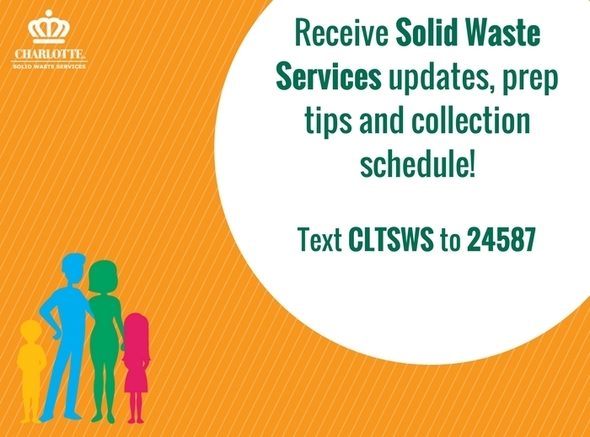 CHARLOTTE.
SOLID WASTE SERVICES

Receive Solid Waste Services updates, prep tips and collection schedule!

Text CLTSWS to 24587